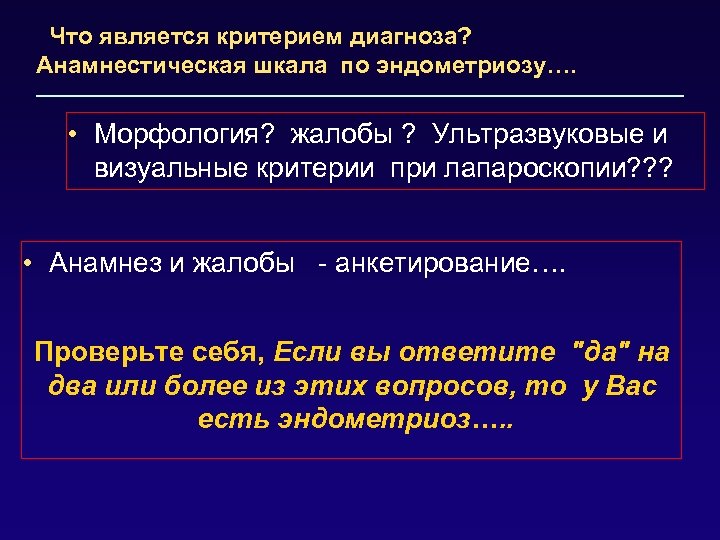 Что является критерием диагноза?
Анамнестическая шкала по эндометриозу….

• Морфология? жалобы ? Ультразвуковые и визуальные критерии при лапароскопии???

• Анамнез и жалобы - анкетирование….

Проверьте себя, Если вы ответите "да" на два или более из этих вопросов, то у Вас есть эндометриоз…..